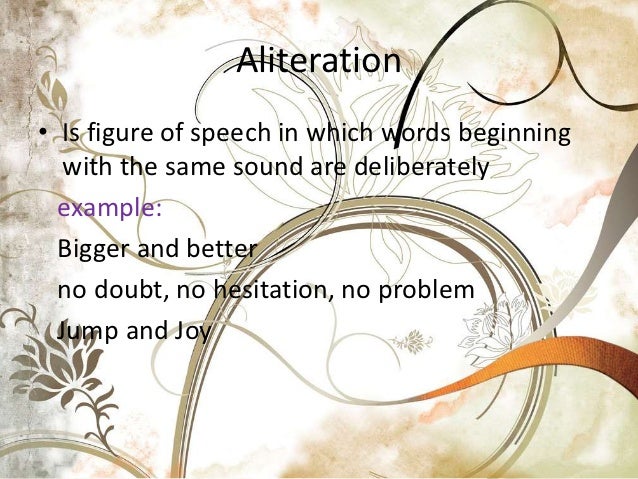 Aliteration

• Is figure of speech in which words beginning with the same sound are deliberately

example:

Bigger and better

no doubt, no hesitation, no problem

Jump and Joy